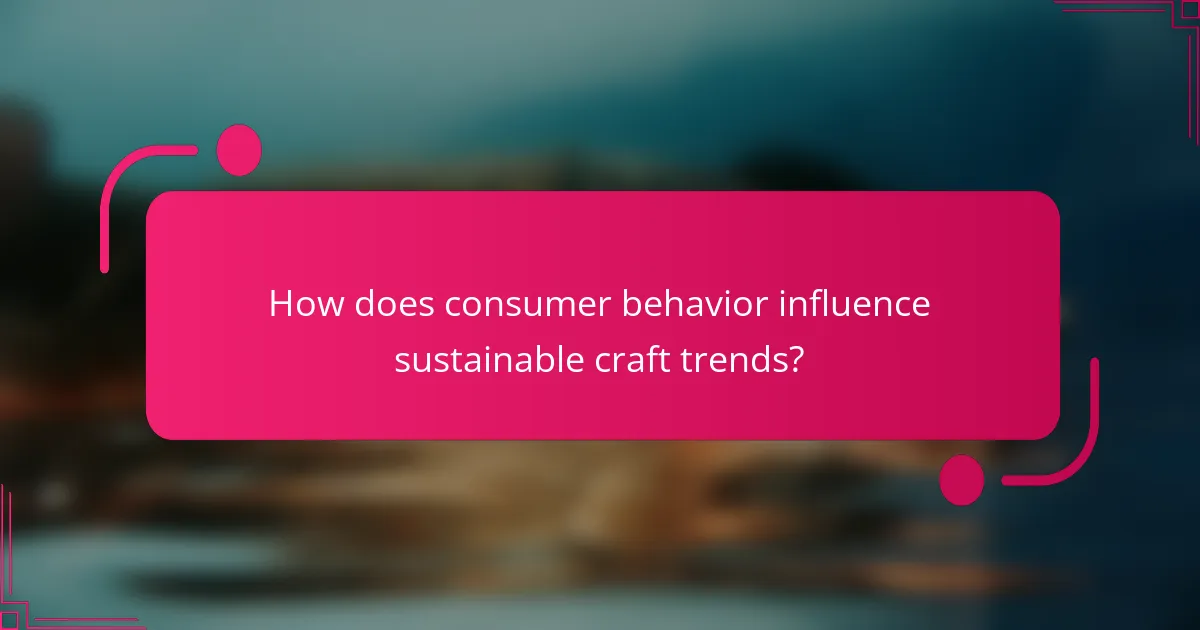 How does consumer behavior influence sustainable craft trends?